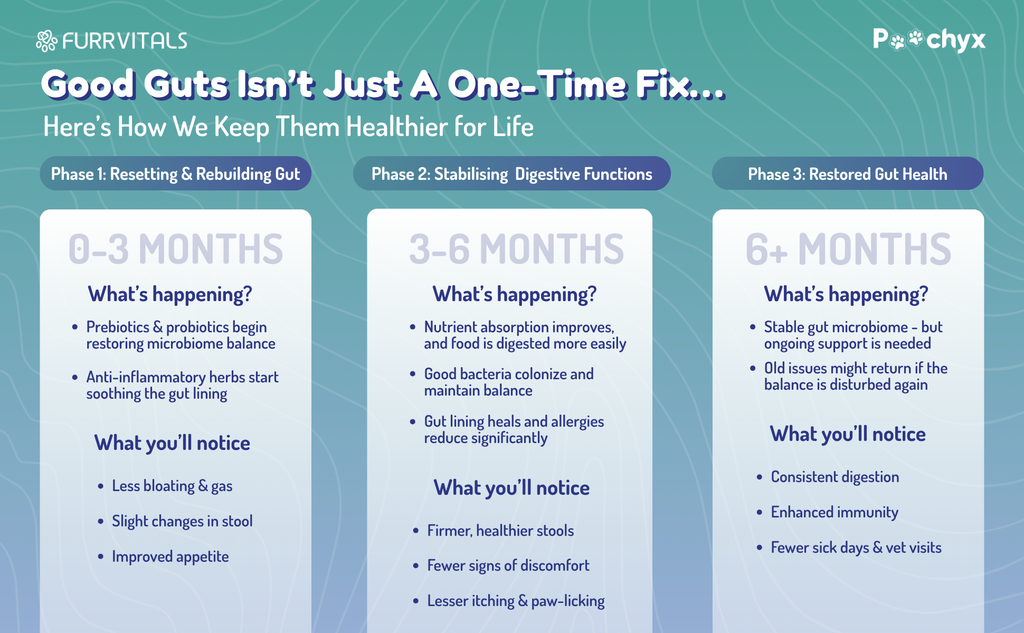 FURRVITALS

Poochyx

Good Guts Isn't Just A One-Time Fix...

Here's How We Keep Them Healthier for Life

Phase 1: Resetting & Rebuilding Gut

0-3 MONTHS

What's happening?

- Prebiotics & probiotics begin restoring microbiome balance
- Anti-inflammatory herbs start soothing the gut lining

What you'll notice

- Less bloating & gas
- Slight changes in stool
- Improved appetite

Phase 2: Stabilising Digestive Functions

3-6 MONTHS

What's happening?

- Nutrient absorption improves, and food is digested more easily
- Good bacteria colonize and maintain balance
- Gut lining heals and allergies reduce significantly

What you'll notice

- Firmer, healthier stools
- Fewer signs of discomfort
- Lesser itching & paw-licking

Phase 3: Restored Gut Health

6+ MONTHS

What's happening?

- Stable gut microbiome - but ongoing support is needed
- Old issues might return if the balance is disturbed again

What you'll notice

- Consistent digestion
- Enhanced immunity
- Fewer sick days & vet visits